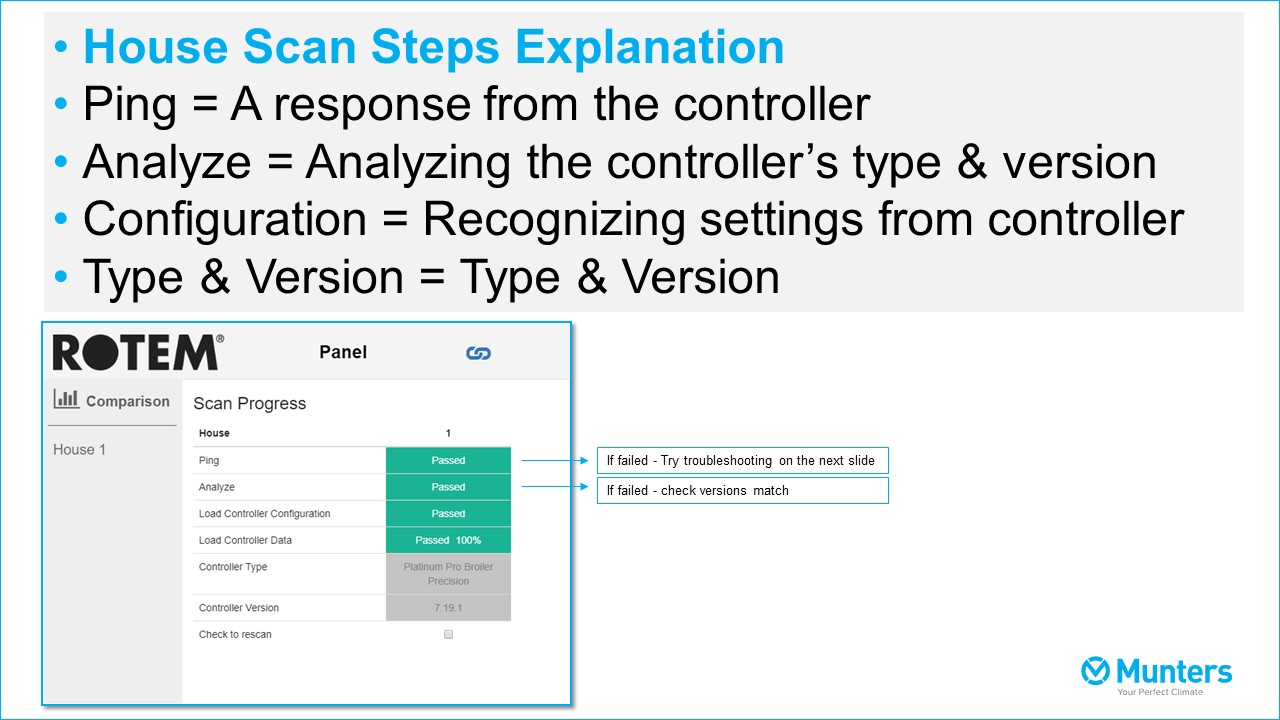 • House Scan Steps Explanation
• Ping = A response from the controller
• Analyze = Analyzing the controller's type & version
• Configuration = Recognizing settings from controller
• Type & Version = Type & Version

ROTEM®

Panel

Comparison

House 1

Scan Progress

| House | 1 |
|---|---|
| Ping | Passed |
| Analyze | Passed |
| Load Controller Configuration | Passed |
| Load Controller Data | Passed 100% |
| Controller Type | Platinum Pro Broiler Precision |
| Controller Version | 7.19.1 |
| Check to rescan | |

If failed - Try troubleshooting on the next slide

If failed - check versions match

Munters
Your Perfect Climate